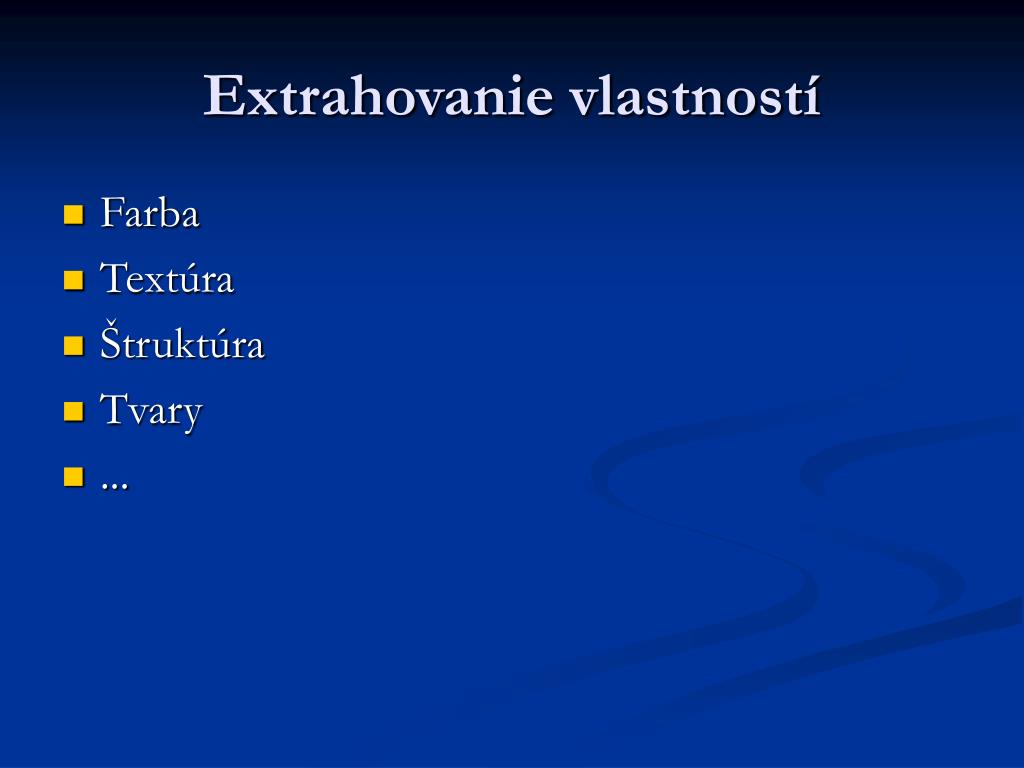 Extrahovanie vlastností

- Farba
- Textúra
- Štruktúra
- Tvary
- ...